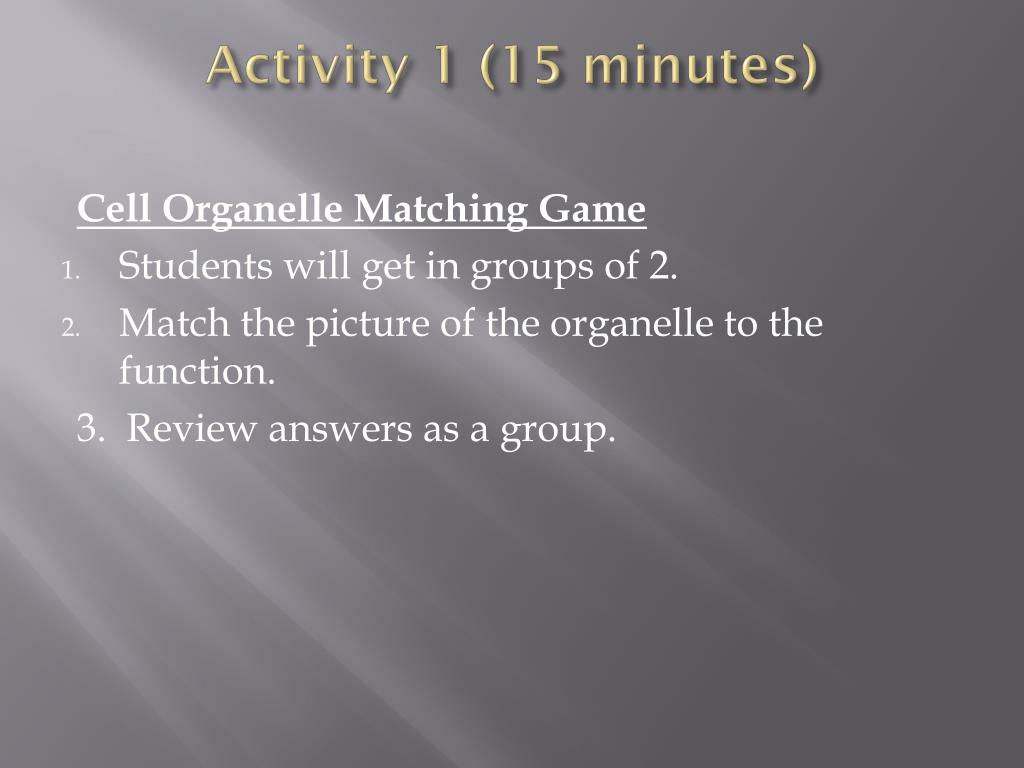 Activity 1 (15 minutes)

Cell Organelle Matching Game

1. Students will get in groups of 2.
2. Match the picture of the organelle to the function.
3. Review answers as a group.